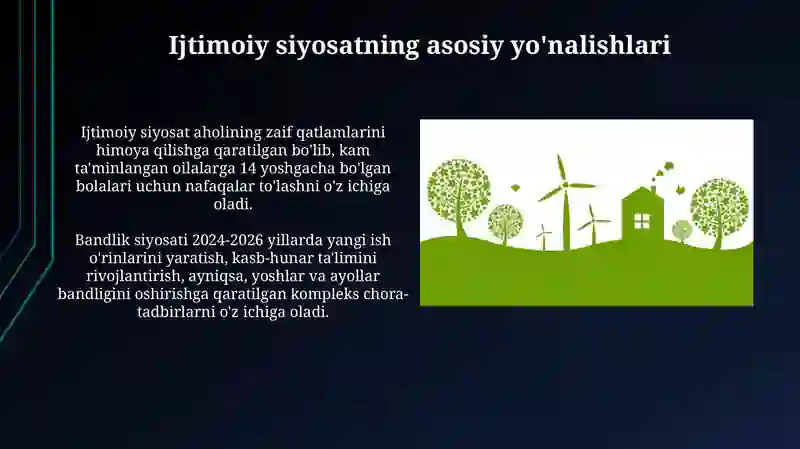 Ijtimoiy siyosatning asosiy yo'nalishlari

Ijtimoiy siyosat aholining zaif qatlamlarini himoya qilishga qaratilgan bo'lib, kam ta'minlangan oilalarga 14 yoshgacha bo'lgan bolalari uchun nafaqalar to'lashni o'z ichiga oladi.

Bandlik siyosati 2024-2026 yillarda yangi ish o'rinlarini yaratish, kasb-hunar ta'limini rivojlantirish, ayniqsa, yoshlar va ayollar bandligini oshirishga qaratilgan kompleks chora-tadbirlarni o'z ichiga oladi.